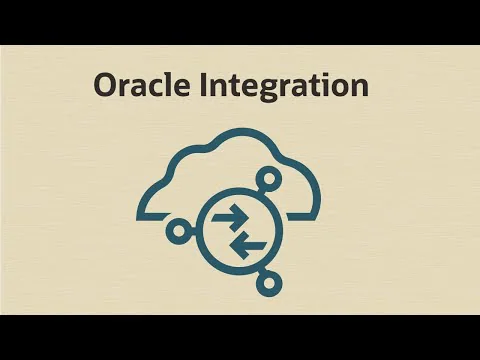 Oracle Integration